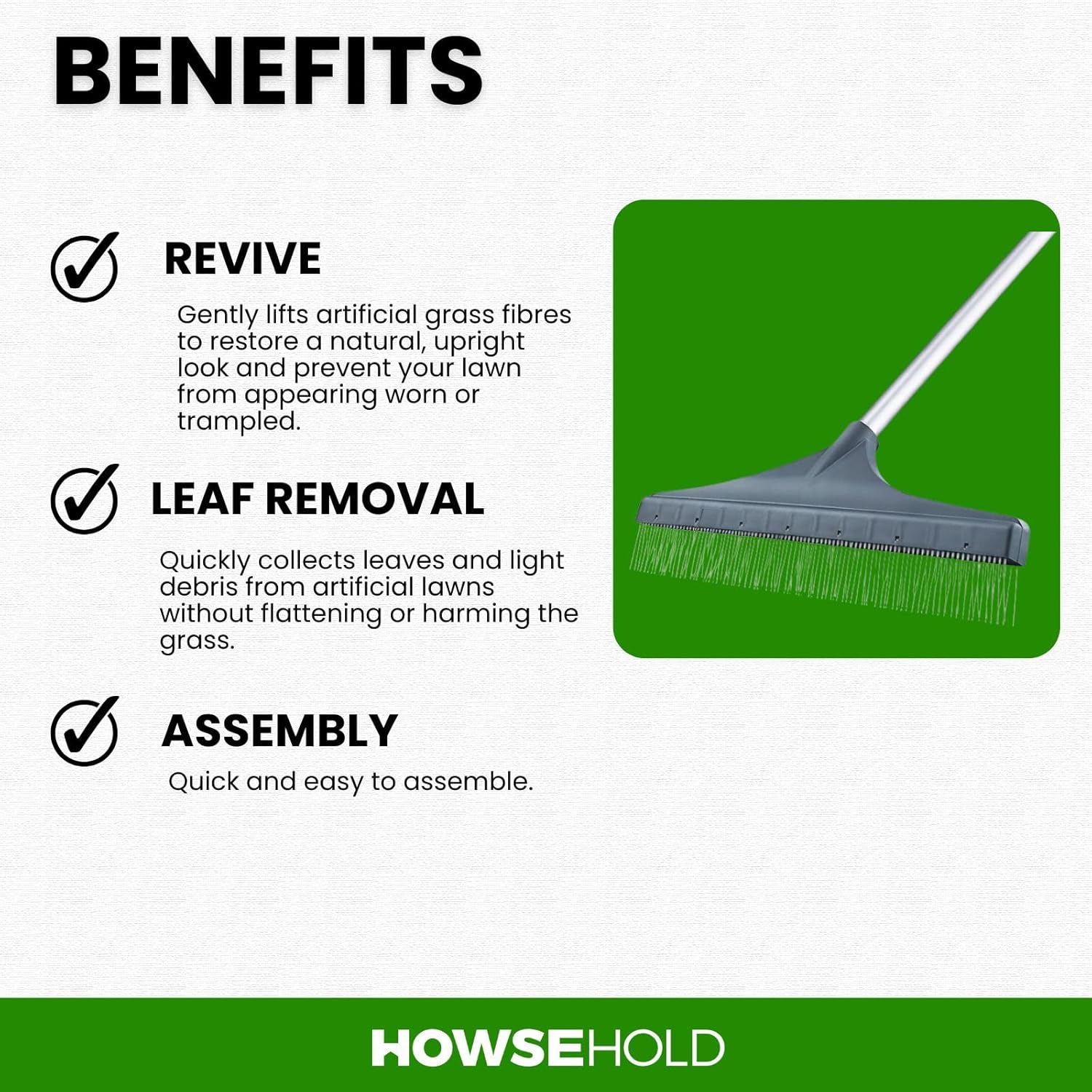 BENEFITS

REVIVE

Gently lifts artificial grass fibres to restore a natural, upright look and prevent your lawn from appearing worn or trampled.

LEAF REMOVAL

Quickly collects leaves and light debris from artificial lawns without flattening or harming the grass.

ASSEMBLY

Quick and easy to assemble.

HOWSEHOLD